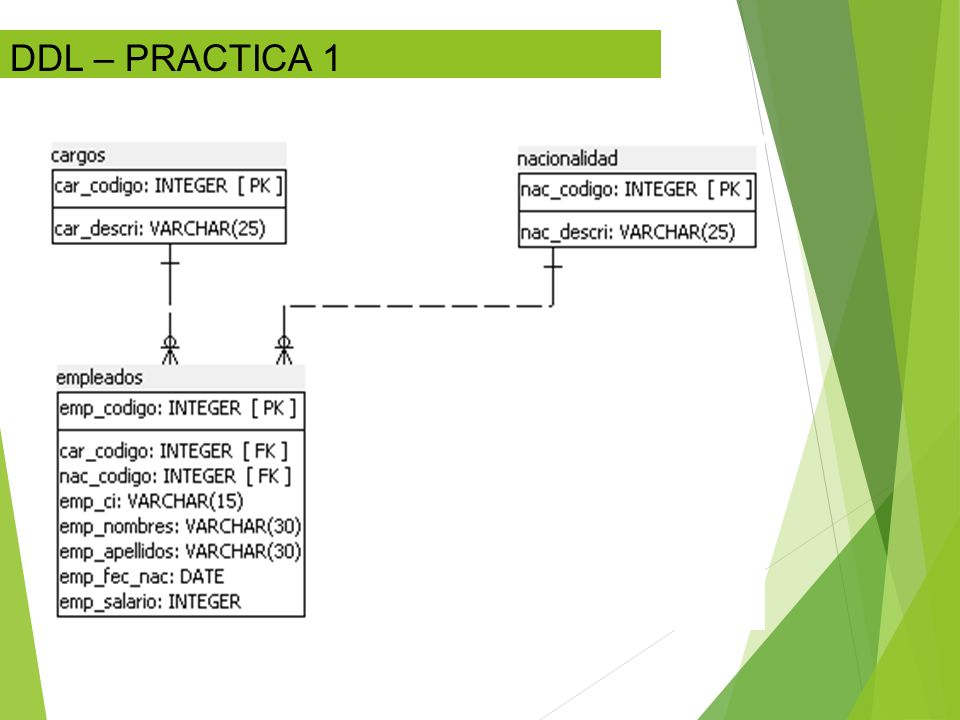 DDL – PRACTICA 1

cargos
car_codigo: INTEGER [ PK ]
car_descri: VARCHAR(25)

nacionalidad
nac_codigo: INTEGER [ PK ]
nac_descri: VARCHAR(25)

empleados
emp_codigo: INTEGER [ PK ]
car_codigo: INTEGER [ FK ]
nac_codigo: INTEGER [ FK ]
emp_ci: VARCHAR(15)
emp_nombres: VARCHAR(30)
emp_apellidos: VARCHAR(30)
emp_fec_nac: DATE
emp_salario: INTEGER